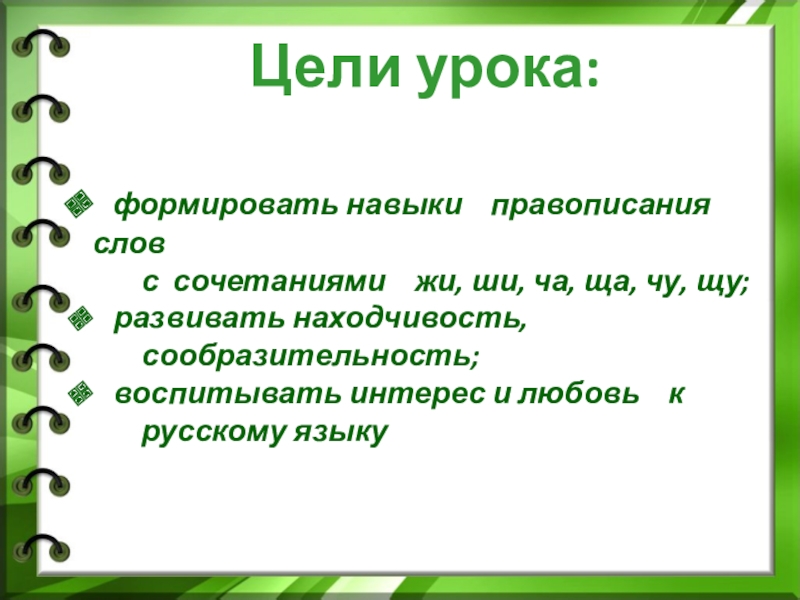 Цели урока:

формировать навыки правописания слов с сочетаниями жи, ши, ча, ща, чу, щу;

развивать находчивость, сообразительность;

воспитывать интерес и любовь к русскому языку